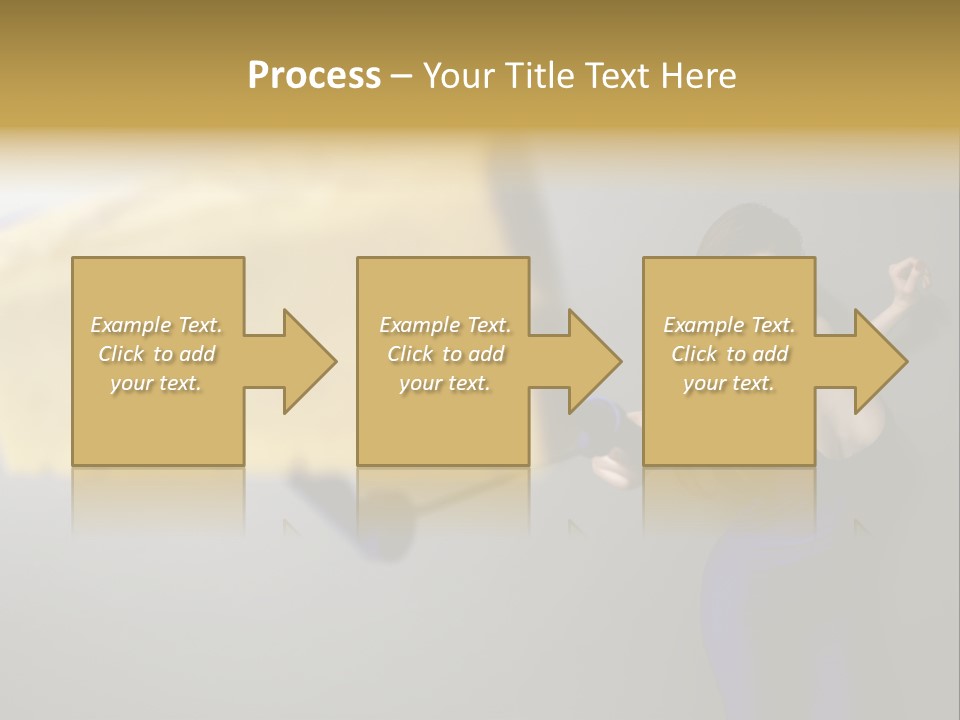 Process – Your Title Text Here

Example Text. Click to add your text.

Example Text. Click to add your text.

Example Text. Click to add your text.